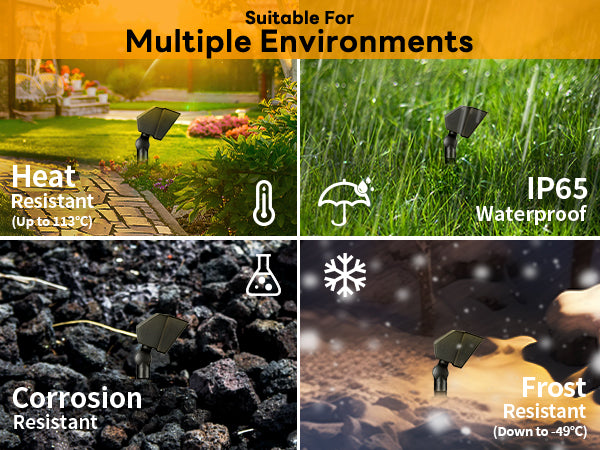 Suitable For
Multiple Environments

Heat
Resistant
(Up to 113°C)

IP65
Waterproof

Corrosion
Resistant

Frost
Resistant
(Down to -49°C)